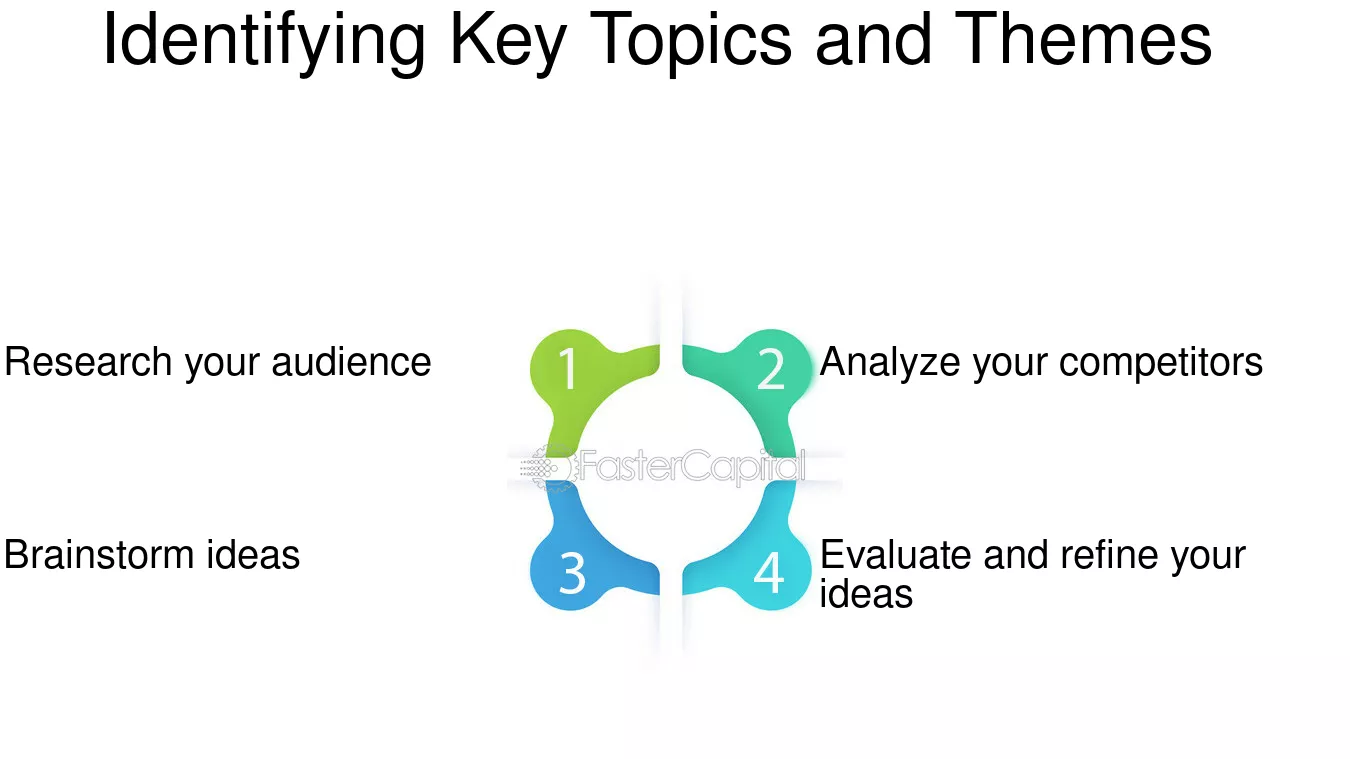 Identifying Key Topics and Themes

Research your audience

1

2

Analyze your competitors

FasterCapital

Brainstorm ideas

3

4

Evaluate and refine your ideas